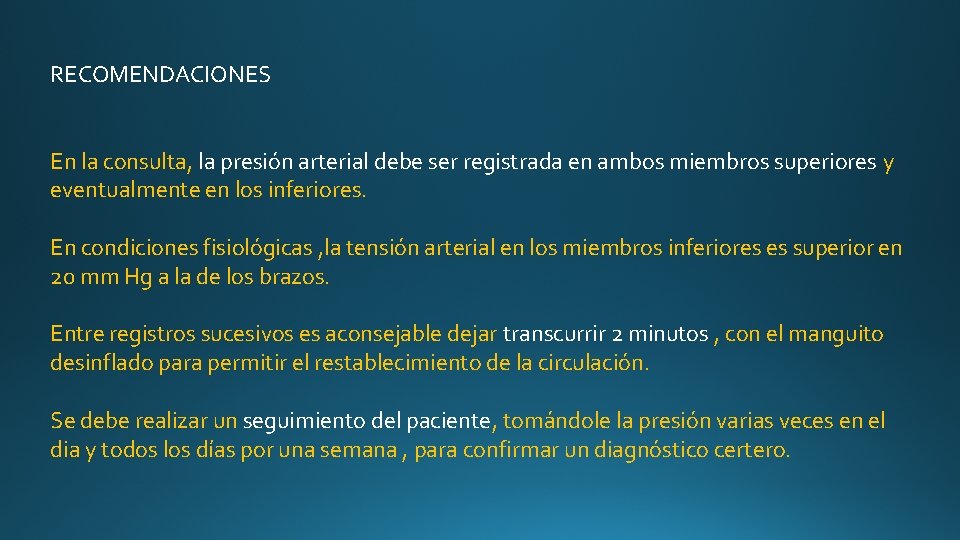 RECOMENDACIONES

En la consulta, la presión arterial debe ser registrada en ambos miembros superiores y eventualmente en los inferiores.

En condiciones fisiológicas ,la tensión arterial en los miembros inferiores es superior en 20 mm Hg a la de los brazos.

Entre registros sucesivos es aconsejable dejar transcurrir 2 minutos , con el manguito desinflado para permitir el restablecimiento de la circulación.

Se debe realizar un seguimiento del paciente, tomándole la presión varias veces en el dia y todos los días por una semana , para confirmar un diagnóstico certero.